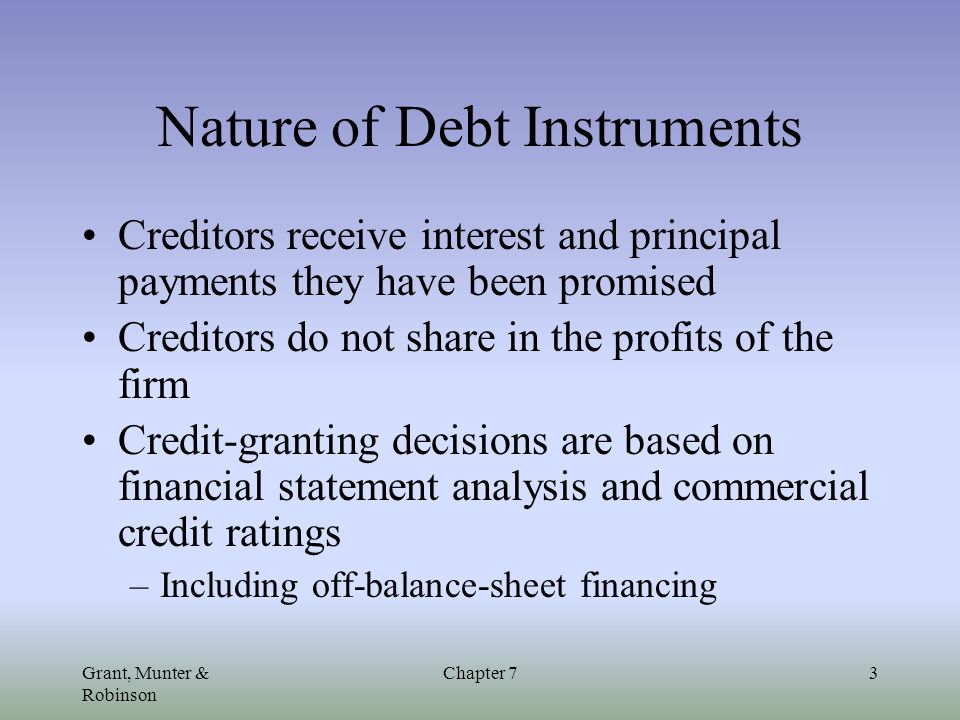 Nature of Debt Instruments

• Creditors receive interest and principal payments they have been promised
• Creditors do not share in the profits of the firm
• Credit-granting decisions are based on financial statement analysis and commercial credit ratings
– Including off-balance-sheet financing

Grant, Munter & Robinson
Chapter 7
3